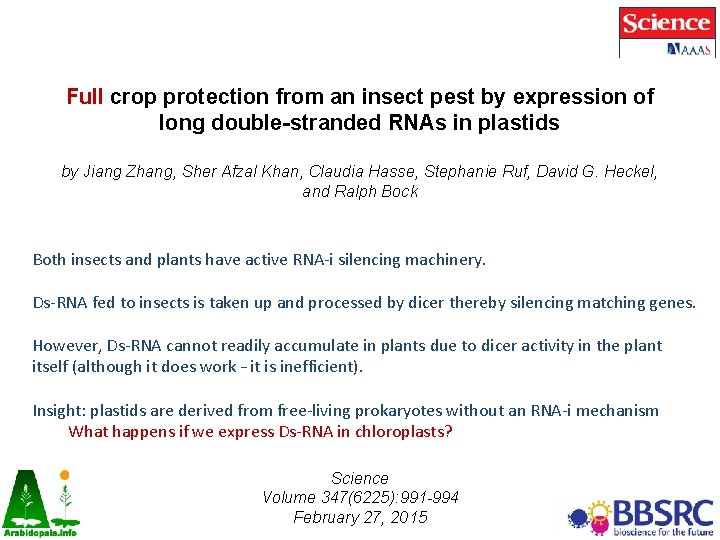 Science
AAAS

Full crop protection from an insect pest by expression of long double-stranded RNAs in plastids

by Jiang Zhang, Sher Afzal Khan, Claudia Hasse, Stephanie Ruf, David G. Heckel, and Ralph Bock

Both insects and plants have active RNA-i silencing machinery.

Ds-RNA fed to insects is taken up and processed by dicer thereby silencing matching genes.

However, Ds-RNA cannot readily accumulate in plants due to dicer activity in the plant itself (although it does work – it is inefficient).

Insight: plastids are derived from free-living prokaryotes without an RNA-i mechanism
What happens if we express Ds-RNA in chloroplasts?

Science
Volume 347(6225):991-994
February 27, 2015

Arabidopsis.info

BBSRC
bioscience for the future